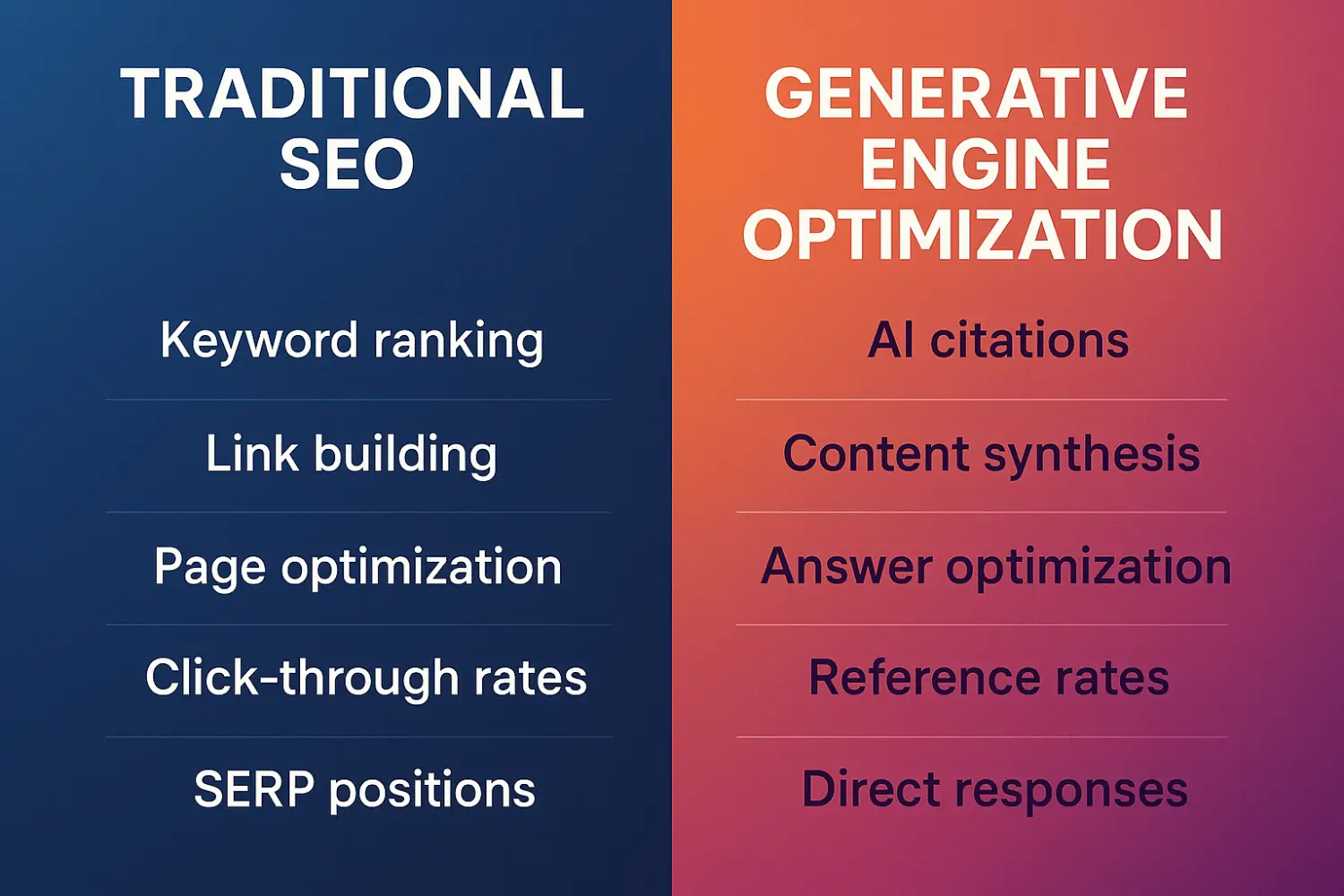 TRADITIONAL SEO

Keyword ranking

Link building

Page optimization

Click-through rates

SERP positions

GENERATIVE ENGINE OPTIMIZATION

AI citations

Content synthesis

Answer optimization

Reference rates

Direct responses